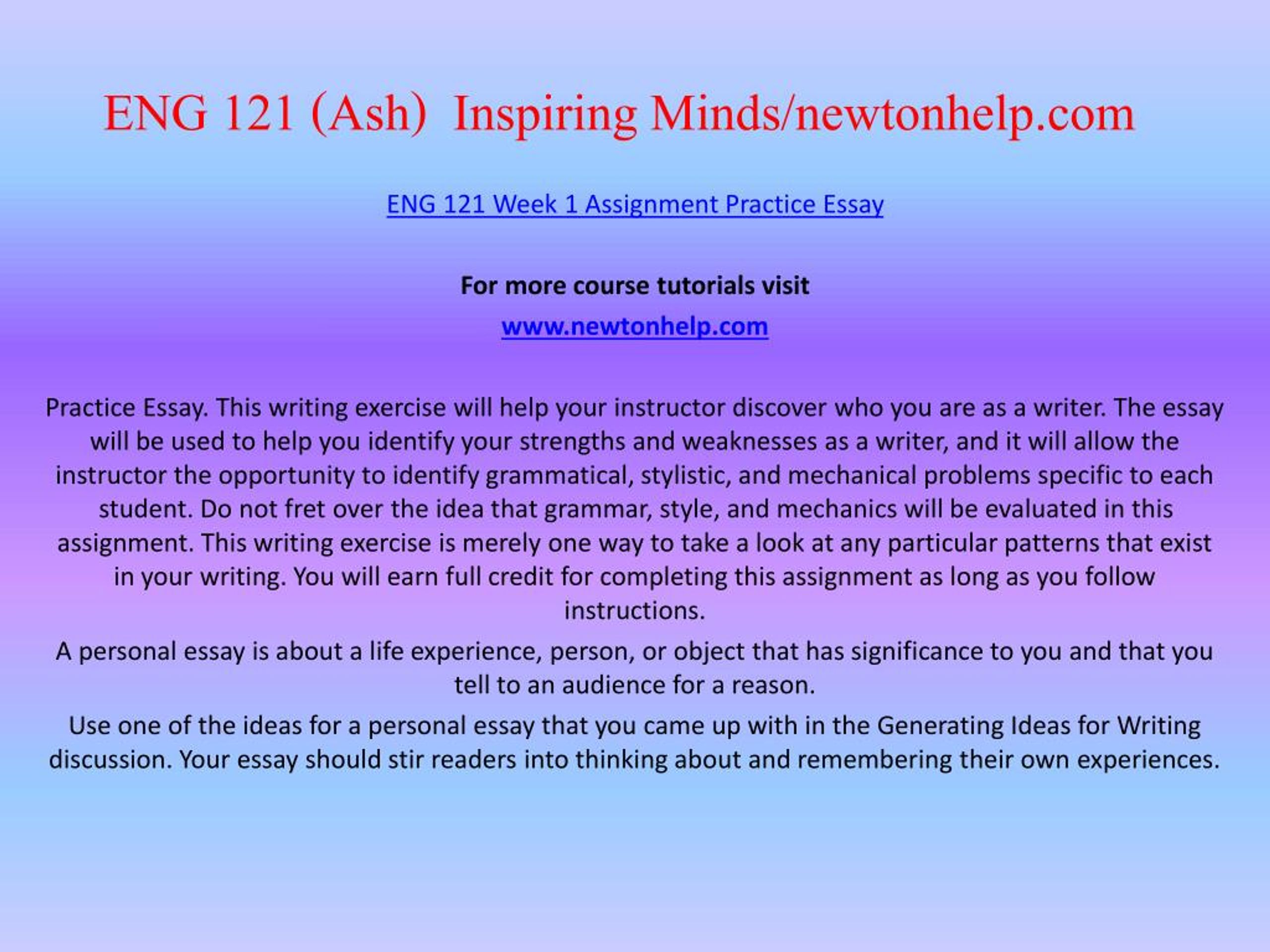 ENG 121 (Ash) Inspiring Minds/newtonhelp.com

ENG 121 Week 1 Assignment Practice Essay

For more course tutorials visit

www.newtonhelp.com

Practice Essay. This writing exercise will help your instructor discover who you are as a writer. The essay will be used to help you identify your strengths and weaknesses as a writer, and it will allow the instructor the opportunity to identify grammatical, stylistic, and mechanical problems specific to each student. Do not fret over the idea that grammar, style, and mechanics will be evaluated in this assignment. This writing exercise is merely one way to take a look at any particular patterns that exist in your writing. You will earn full credit for completing this assignment as long as you follow instructions.

A personal essay is about a life experience, person, or object that has significance to you and that you tell to an audience for a reason.

Use one of the ideas for a personal essay that you came up with in the Generating Ideas for Writing discussion. Your essay should stir readers into thinking about and remembering their own experiences.